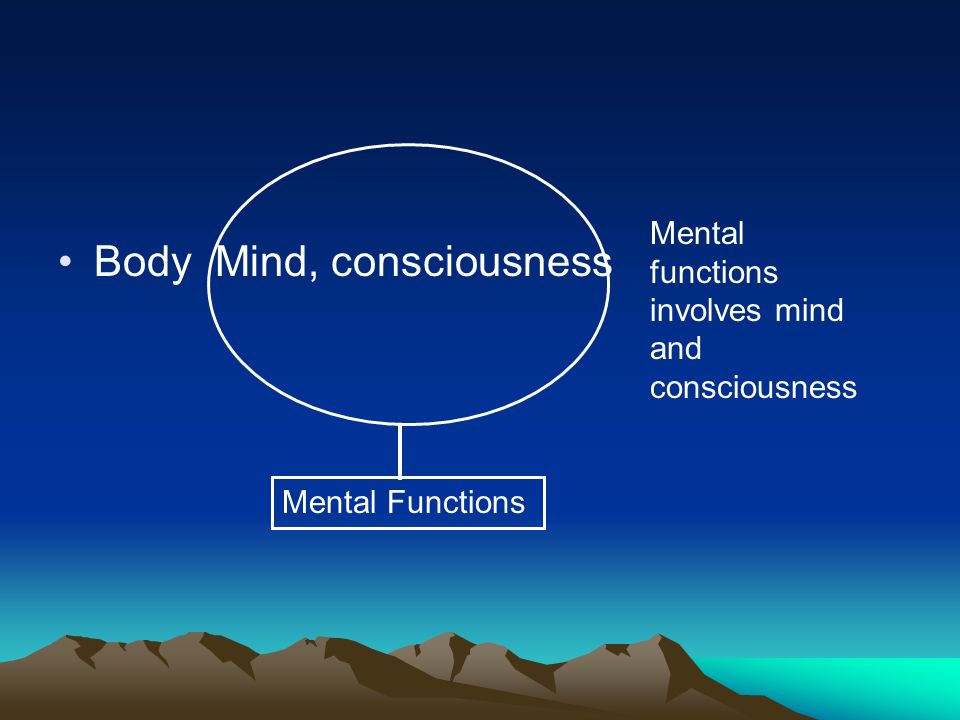 • Body Mind, consciousness

Mental functions involves mind and consciousness

Mental Functions